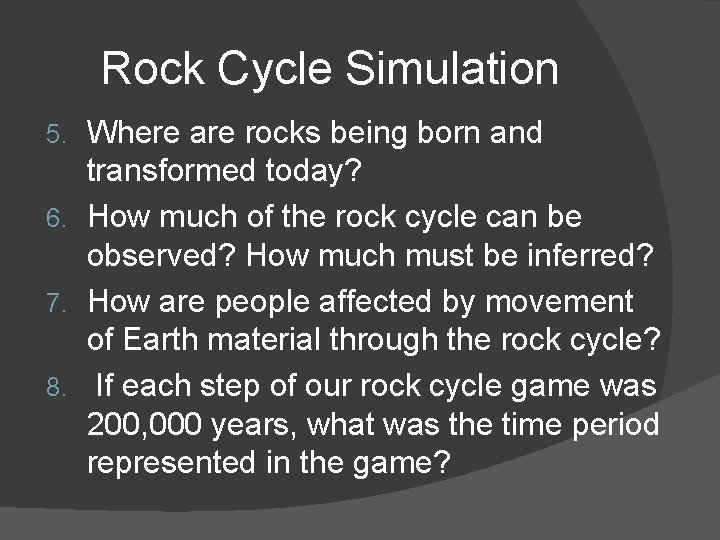 Rock Cycle Simulation

5. Where are rocks being born and transformed today?

6. How much of the rock cycle can be observed? How much must be inferred?

7. How are people affected by movement of Earth material through the rock cycle?

8. If each step of our rock cycle game was 200,000 years, what was the time period represented in the game?